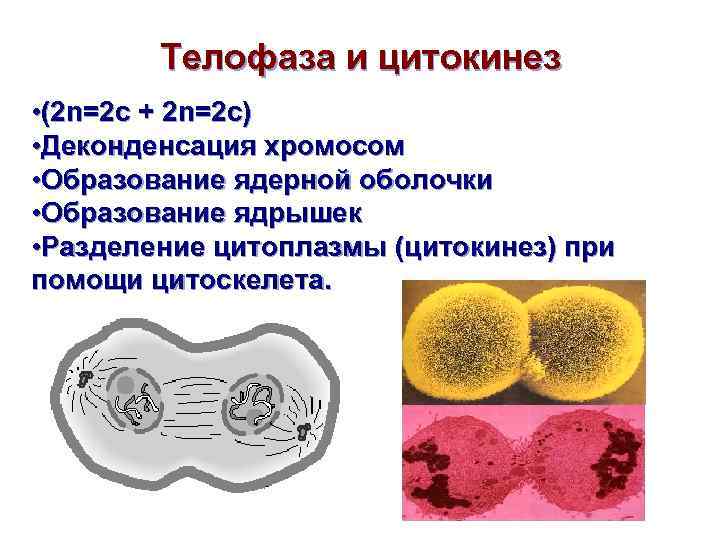 Телофаза и цитокинез

•(2n=2c + 2n=2c)
•Деконденсация хромосом
•Образование ядерной оболочки
•Образование ядрышек
•Разделение цитоплазмы (цитокинез) при помощи цитоскелета.